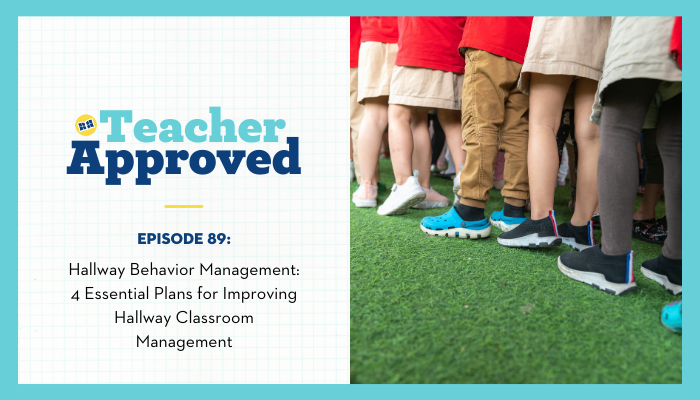 Teacher Approved

EPISODE 89:

Hallway Behavior Management: 4 Essential Plans for Improving Hallway Classroom Management